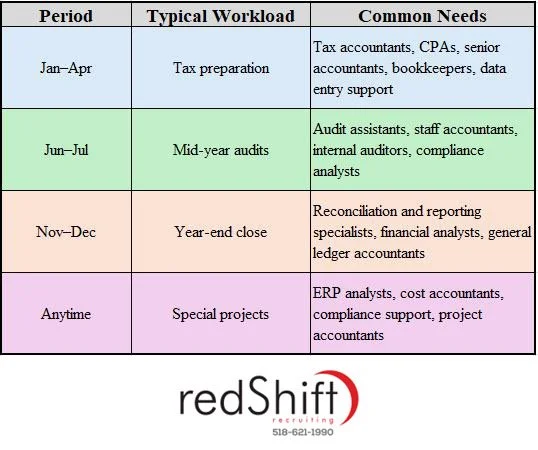 | Period | Typical Workload | Common Needs |
|---|---|---|
| Jan–Apr | Tax preparation | Tax accountants, CPAs, senior accountants, bookkeepers, data entry support |
| Jun–Jul | Mid-year audits | Audit assistants, staff accountants, internal auditors, compliance analysts |
| Nov–Dec | Year-end close | Reconciliation and reporting specialists, financial analysts, general ledger accountants |
| Anytime | Special projects | ERP analysts, cost accountants, compliance support, project accountants |

redShift
recruiting
518-621-1990